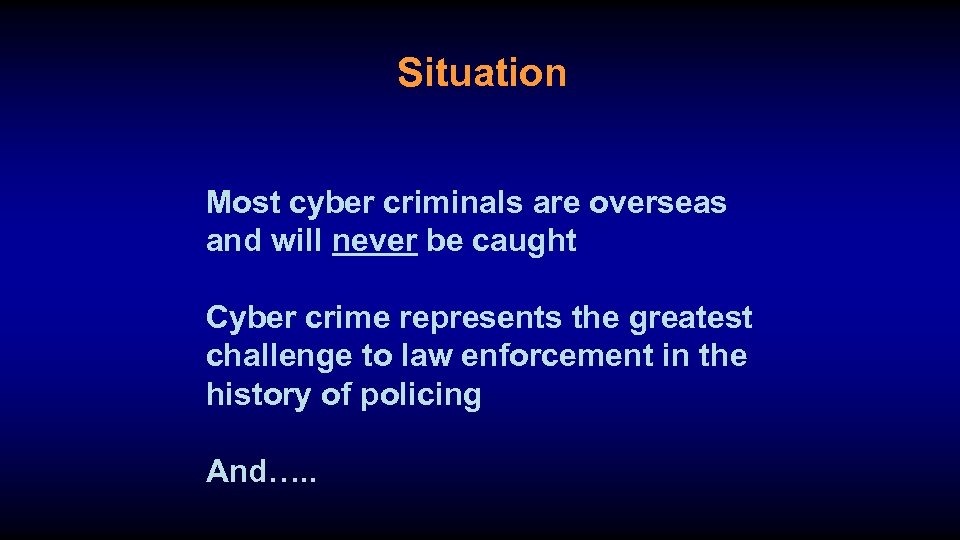 Situation

Most cyber criminals are overseas and will never be caught

Cyber crime represents the greatest challenge to law enforcement in the history of policing

And…..